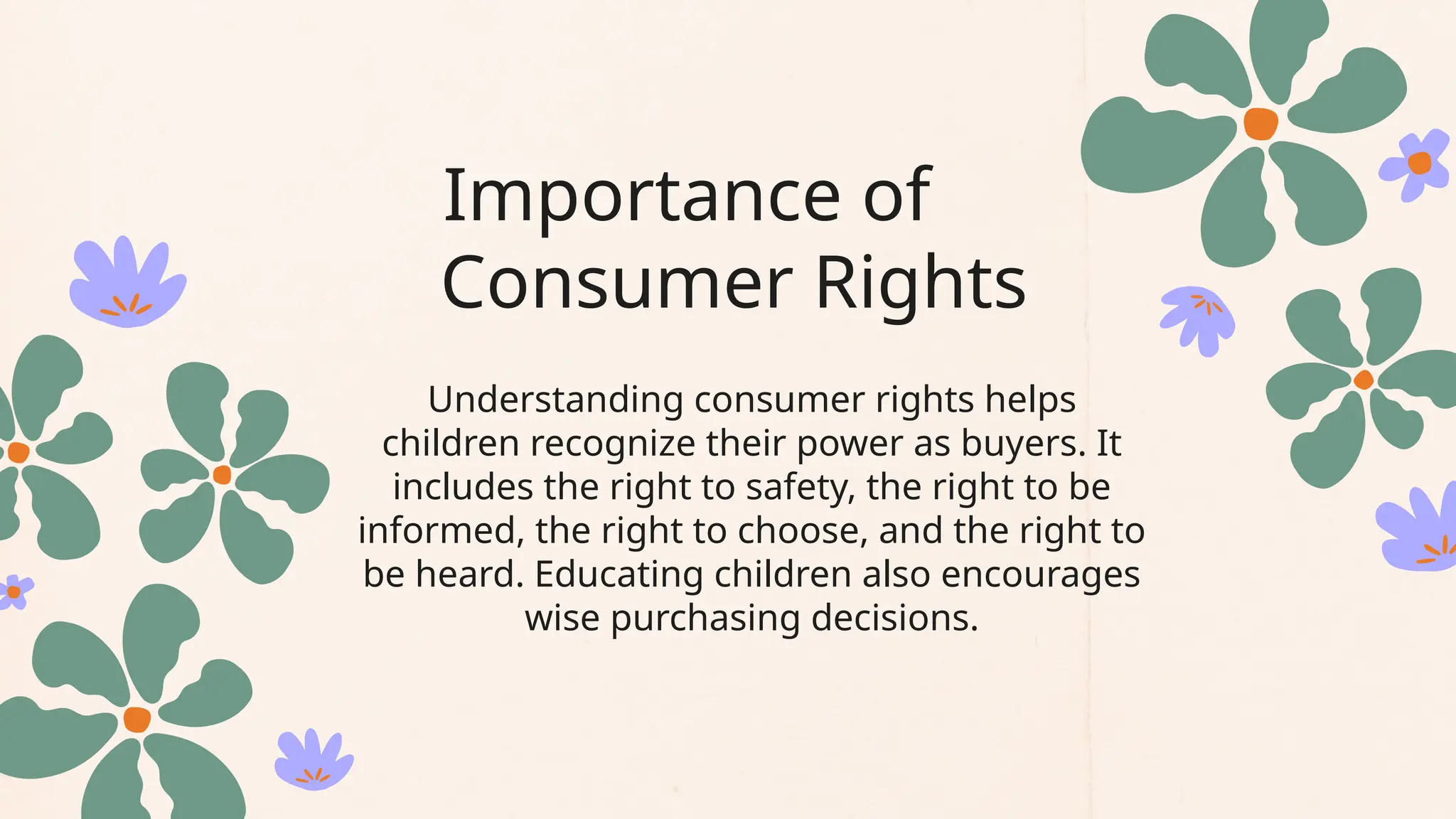 Importance of Consumer Rights

Understanding consumer rights helps children recognize their power as buyers. It includes the right to safety, the right to be informed, the right to choose, and the right to be heard. Educating children also encourages wise purchasing decisions.